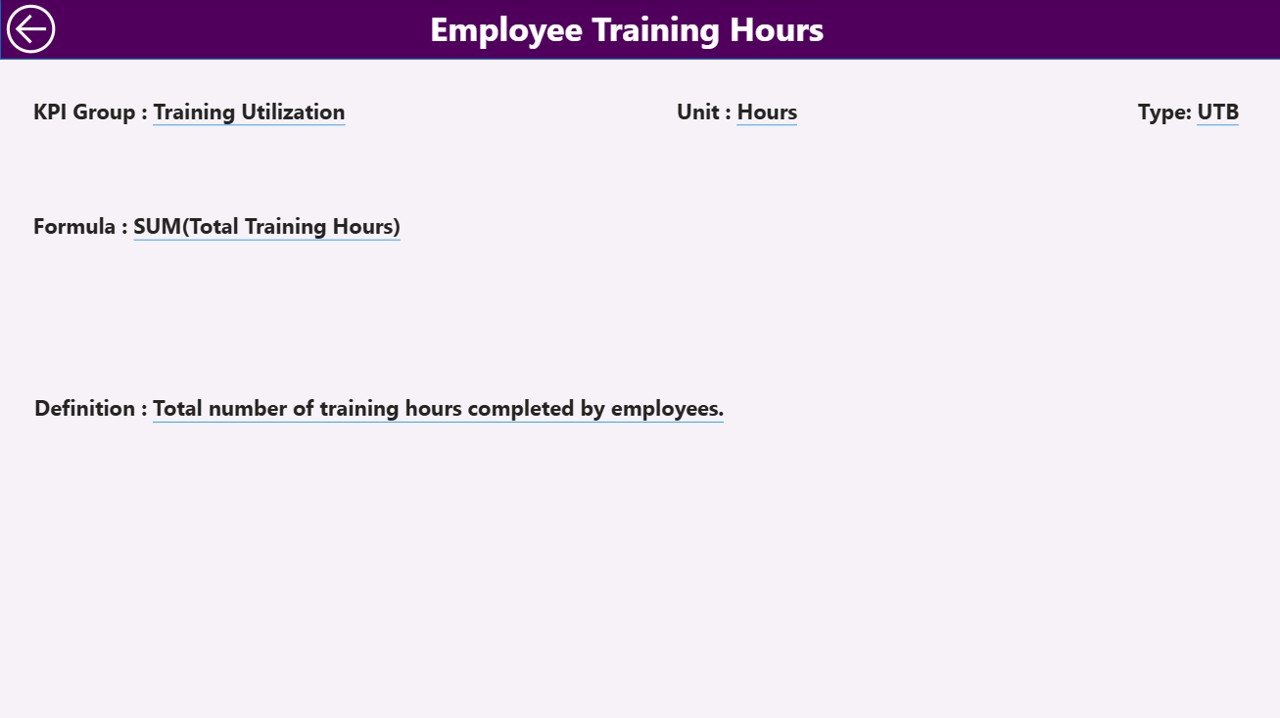 Employee Training Hours

KPI Group : Training Utilization

Unit : Hours

Type: UTB

Formula : SUM(Total Training Hours)

Definition : Total number of training hours completed by employees.